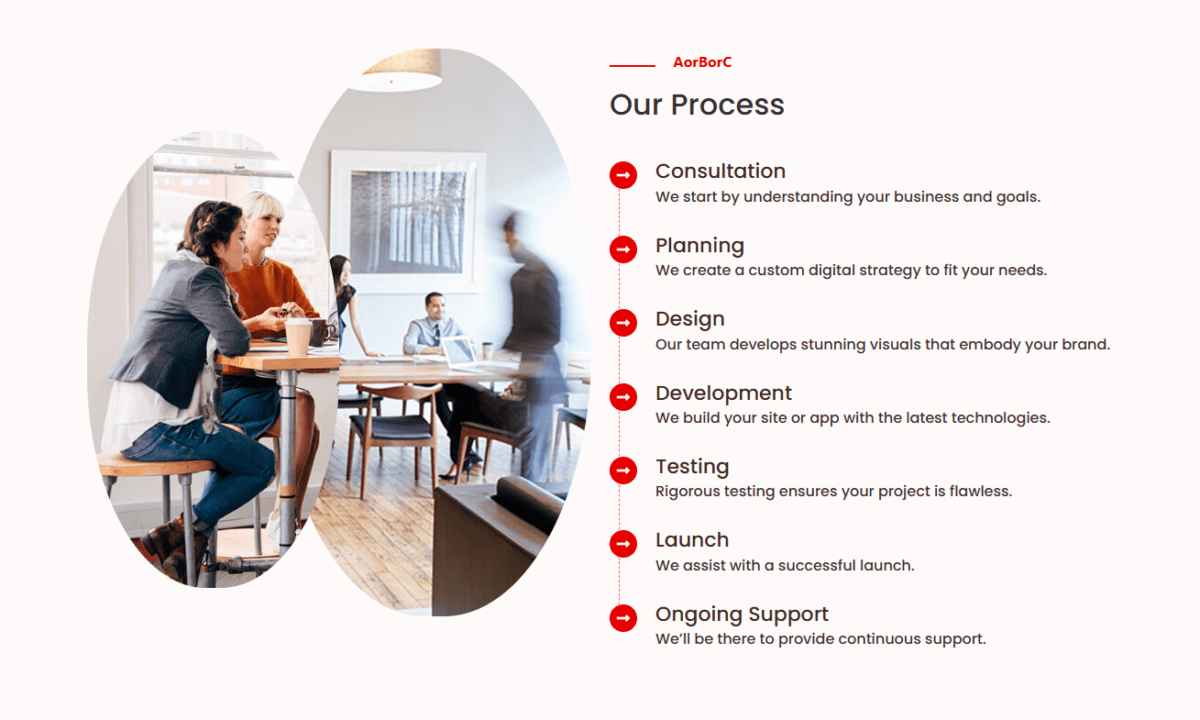 AorBorC

Our Process

Consultation
We start by understanding your business and goals.

Planning
We create a custom digital strategy to fit your needs.

Design
Our team develops stunning visuals that embody your brand.

Development
We build your site or app with the latest technologies.

Testing
Rigorous testing ensures your project is flawless.

Launch
We assist with a successful launch.

Ongoing Support
We'll be there to provide continuous support.